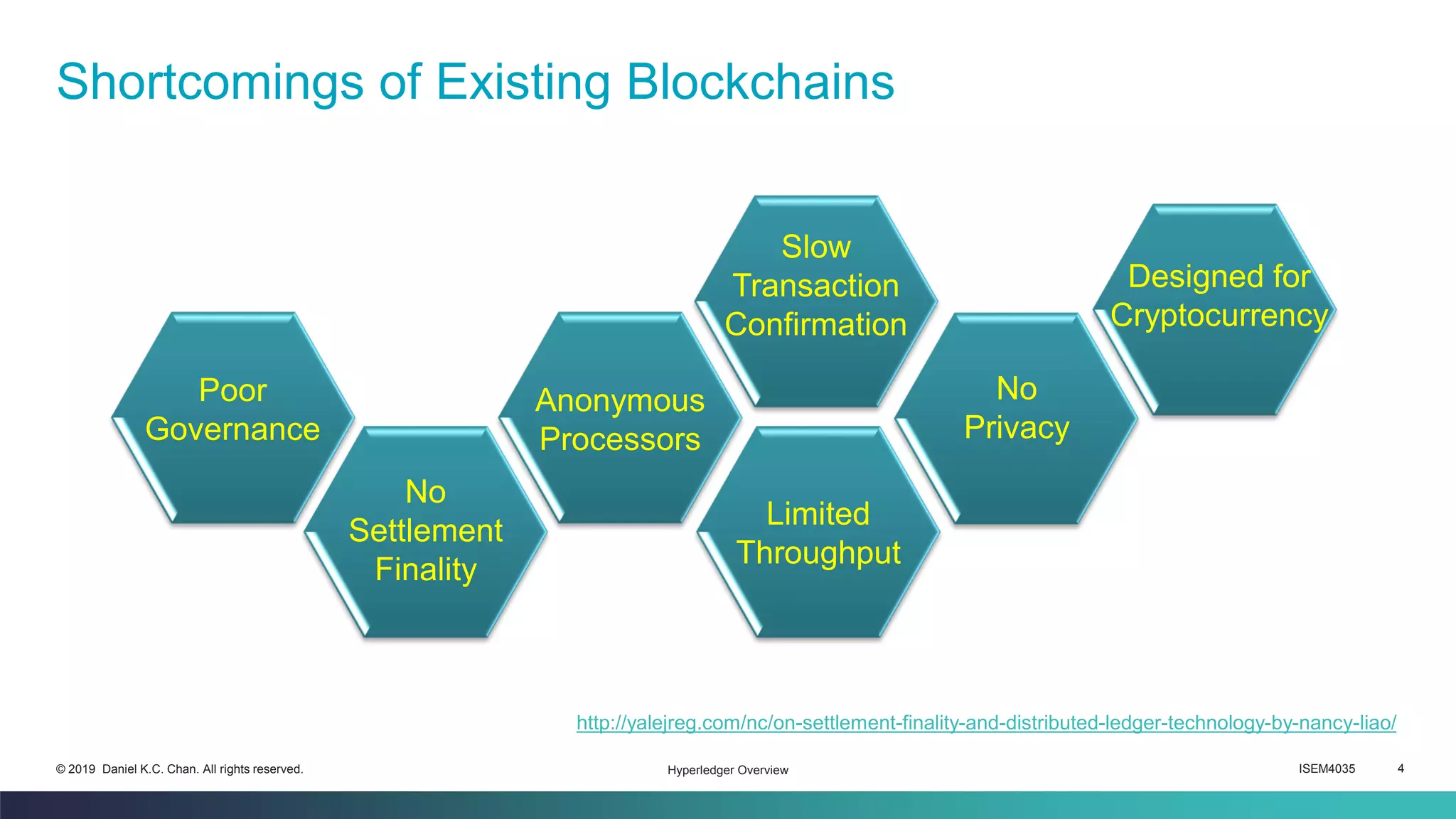 Shortcomings of Existing Blockchains

Poor Governance

No Settlement Finality

Anonymous Processors

Slow Transaction Confirmation

Limited Throughput

No Privacy

Designed for Cryptocurrency

http://yalejreg.com/nc/on-settlement-finality-and-distributed-ledger-technology-by-nancy-liao/

© 2019 Daniel K.C. Chan. All rights reserved.

Hyperledger Overview

ISEM4035

4